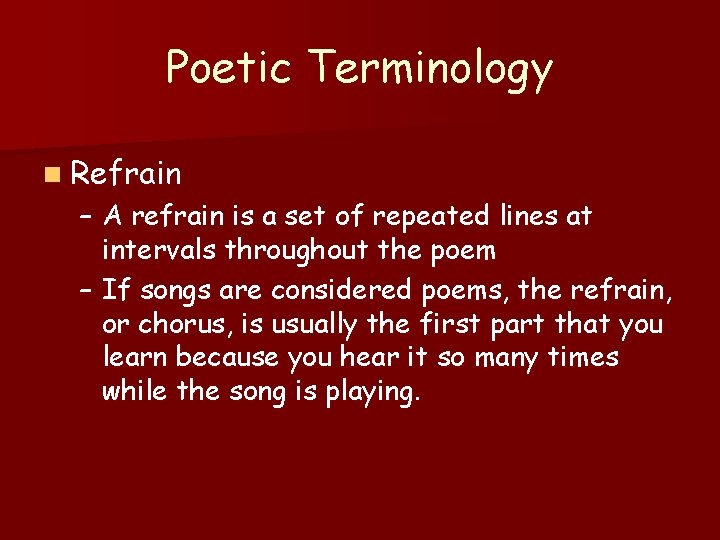 Poetic Terminology

Refrain

– A refrain is a set of repeated lines at intervals throughout the poem

– If songs are considered poems, the refrain, or chorus, is usually the first part that you learn because you hear it so many times while the song is playing.